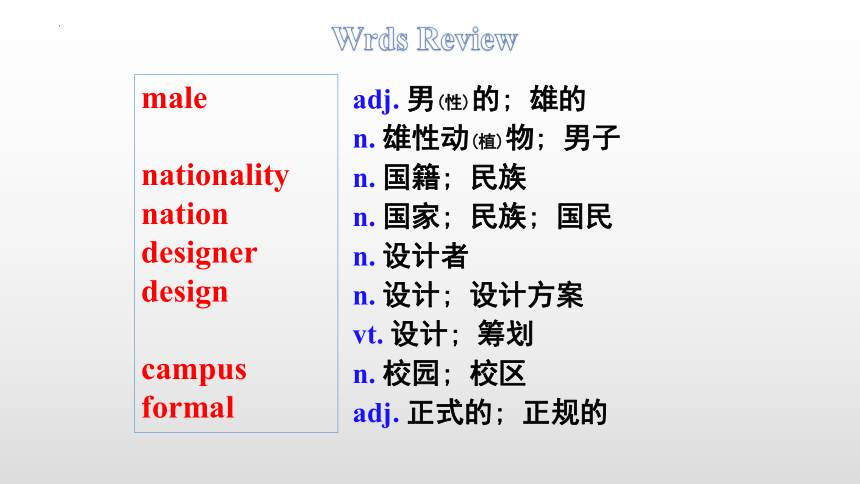 Wrds Review

male
nationality
nation
designer
design
campus
formal

adj. 男(性)的；雄的
n. 雄性动(植)物；男子
n. 国籍；民族
n. 国家；民族；国民
n. 设计者
n. 设计；设计方案
vt. 设计；筹划
n. 校园；校区
adj. 正式的；正规的